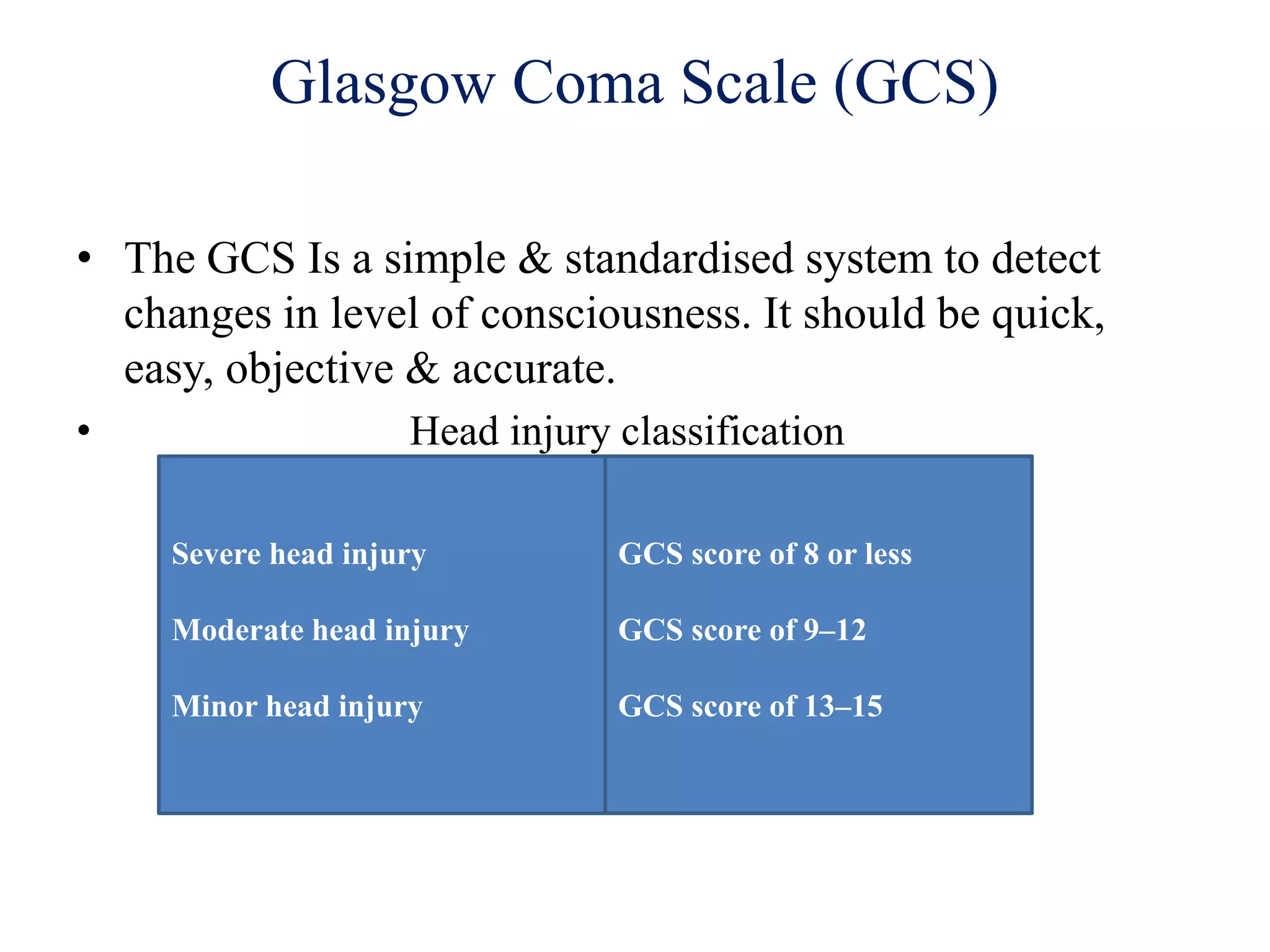 Glasgow Coma Scale (GCS)

• The GCS Is a simple & standardised system to detect changes in level of consciousness. It should be quick, easy, objective & accurate.

• Head injury classification

| | |
|---|---|
| Severe head injury | GCS score of 8 or less |
| Moderate head injury | GCS score of 9–12 |
| Minor head injury | GCS score of 13–15 |